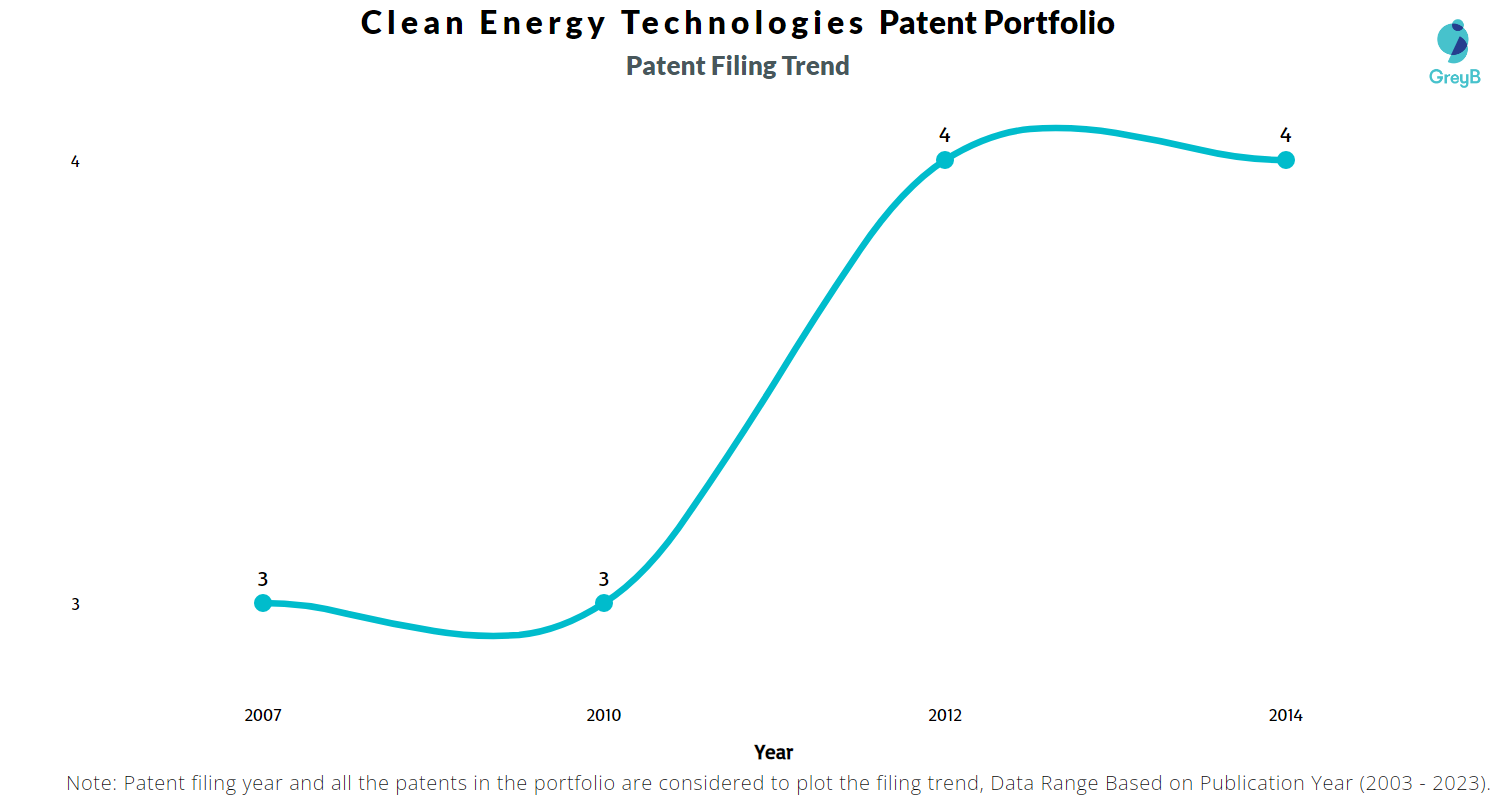 Clean Energy Technologies Patent Portfolio
Patent Filing Trend

GreyB

4
3

3
3
4
4

2007
2010
2012
2014

Year

Note: Patent filing year and all the patents in the portfolio are considered to plot the filing trend, Data Range Based on Publication Year (2003 - 2023).